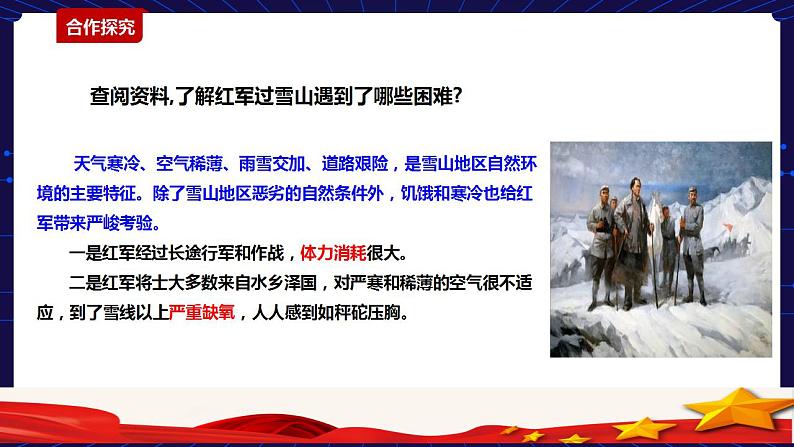 合作探究

查阅资料,了解红军过雪山遇到了哪些困难?

天气寒冷、空气稀薄、雨雪交加、道路艰险，是雪山地区自然环境的主要特征。除了雪山地区恶劣的自然条件外，饥饿和寒冷也给红军带来严峻考验。

一是红军经过长途行军和作战，体力消耗很大。

二是红军将士大多数来自水乡泽国，对严寒和稀薄的空气很不适应，到了雪线以上严重缺氧，人人感到如秤砣压胸。